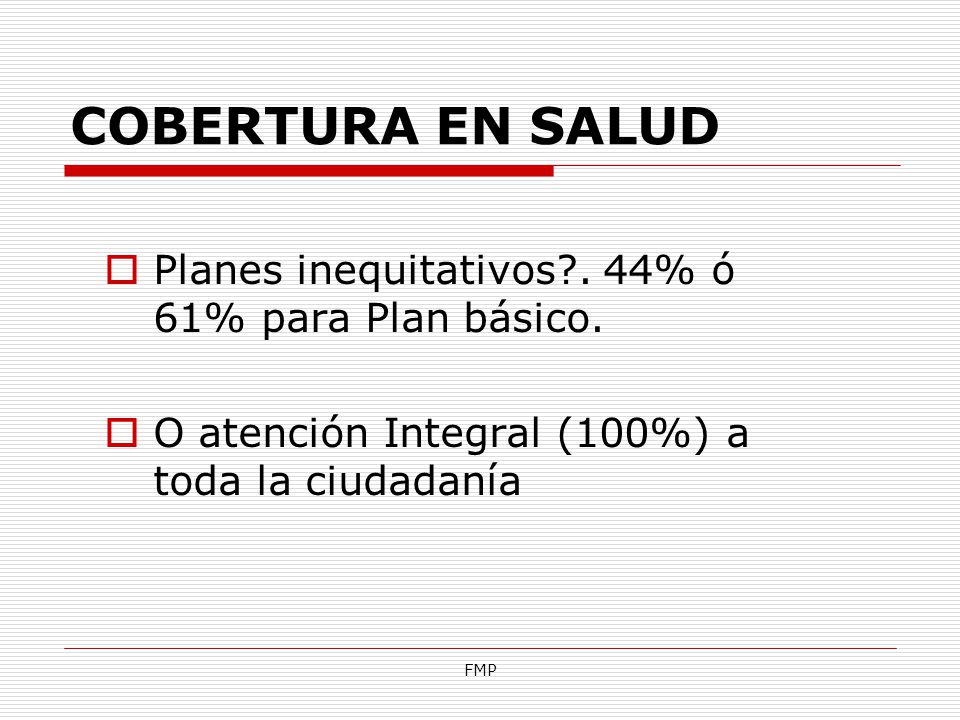 COBERTURA EN SALUD

Planes inequitativos?. 44% ó 61% para Plan básico.

O atención Integral (100%) a toda la ciudadanía

FMP